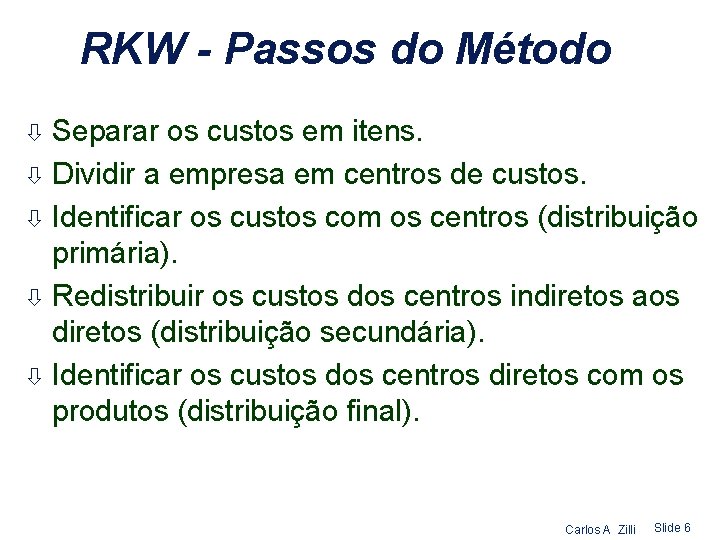 RKW - Passos do Método

⇩ Separar os custos em itens.

⇩ Dividir a empresa em centros de custos.

⇩ Identificar os custos com os centros (distribuição primária).

⇩ Redistribuir os custos dos centros indiretos aos diretos (distribuição secundária).

⇩ Identificar os custos dos centros diretos com os produtos (distribuição final).

Carlos A Zilli Slide 6